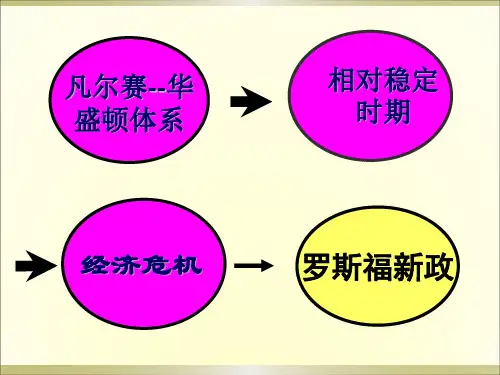 凡尔赛--华盛顿体系

相对稳定时期

经济危机

罗斯福新政